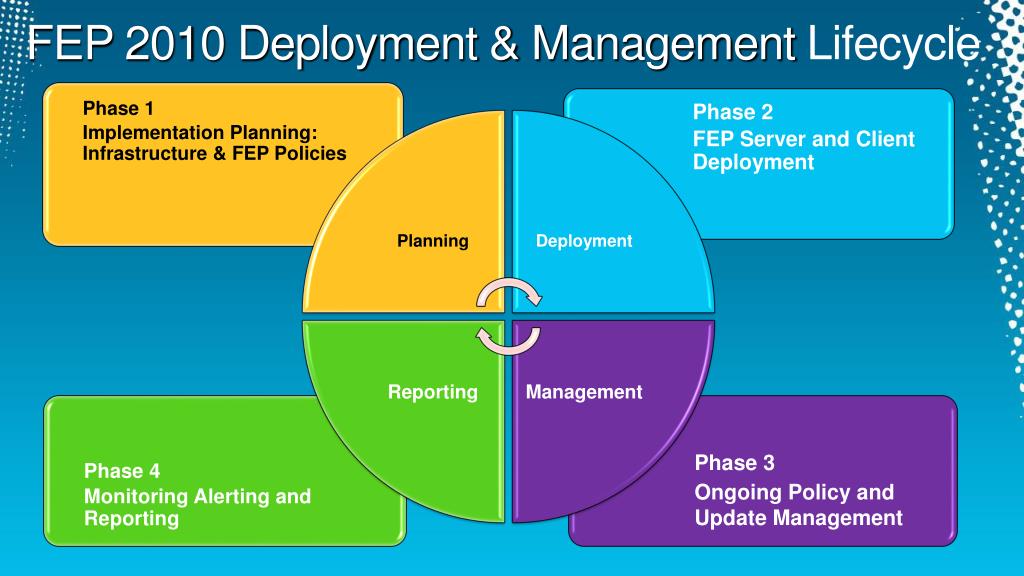 FEP 2010 Deployment & Management Lifecycle

Phase 1
Implementation Planning: Infrastructure & FEP Policies

Phase 2
FEP Server and Client Deployment

Planning

Deployment

Reporting

Management

Phase 4
Monitoring Alerting and Reporting

Phase 3
Ongoing Policy and Update Management